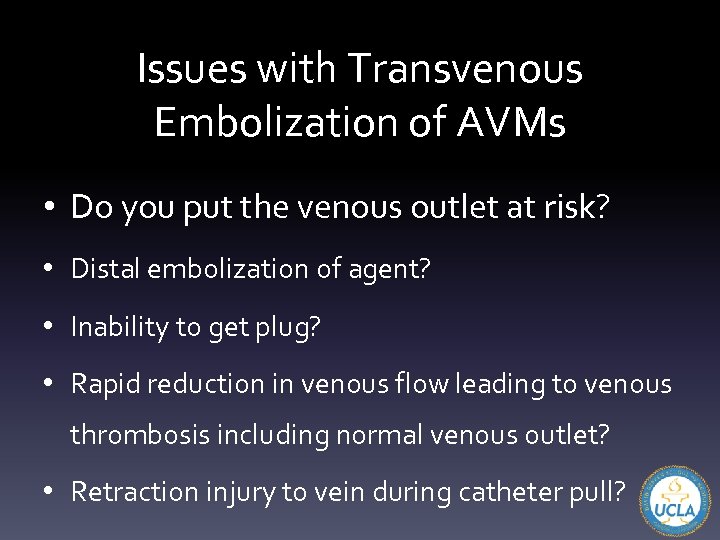 Issues with Transvenous Embolization of AVMs

• Do you put the venous outlet at risk?

• Distal embolization of agent?

• Inability to get plug?

• Rapid reduction in venous flow leading to venous thrombosis including normal venous outlet?

• Retraction injury to vein during catheter pull?

UCLA